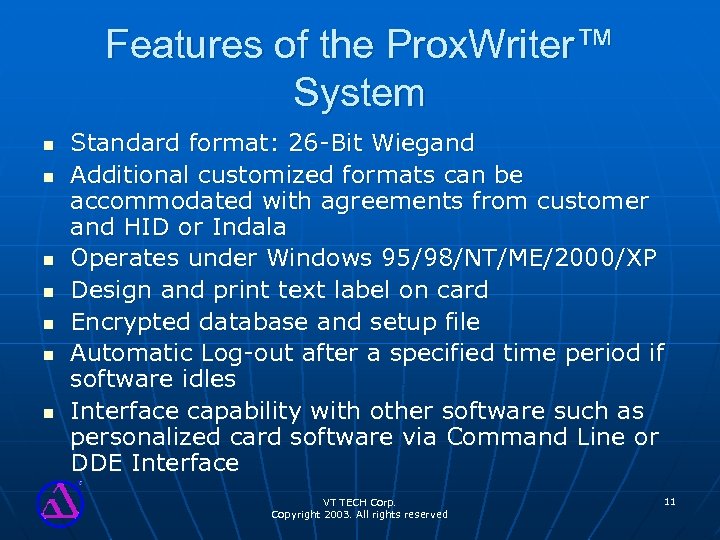 Features of the ProxWriter™ System

- Standard format: 26-Bit Wiegand
- Additional customized formats can be accommodated with agreements from customer and HID or Indala
- Operates under Windows 95/98/NT/ME/2000/XP
- Design and print text label on card
- Encrypted database and setup file
- Automatic Log-out after a specified time period if software idles
- Interface capability with other software such as personalized card software via Command Line or DDE Interface

VT TECH Corp.
Copyright 2003. All rights reserved

11